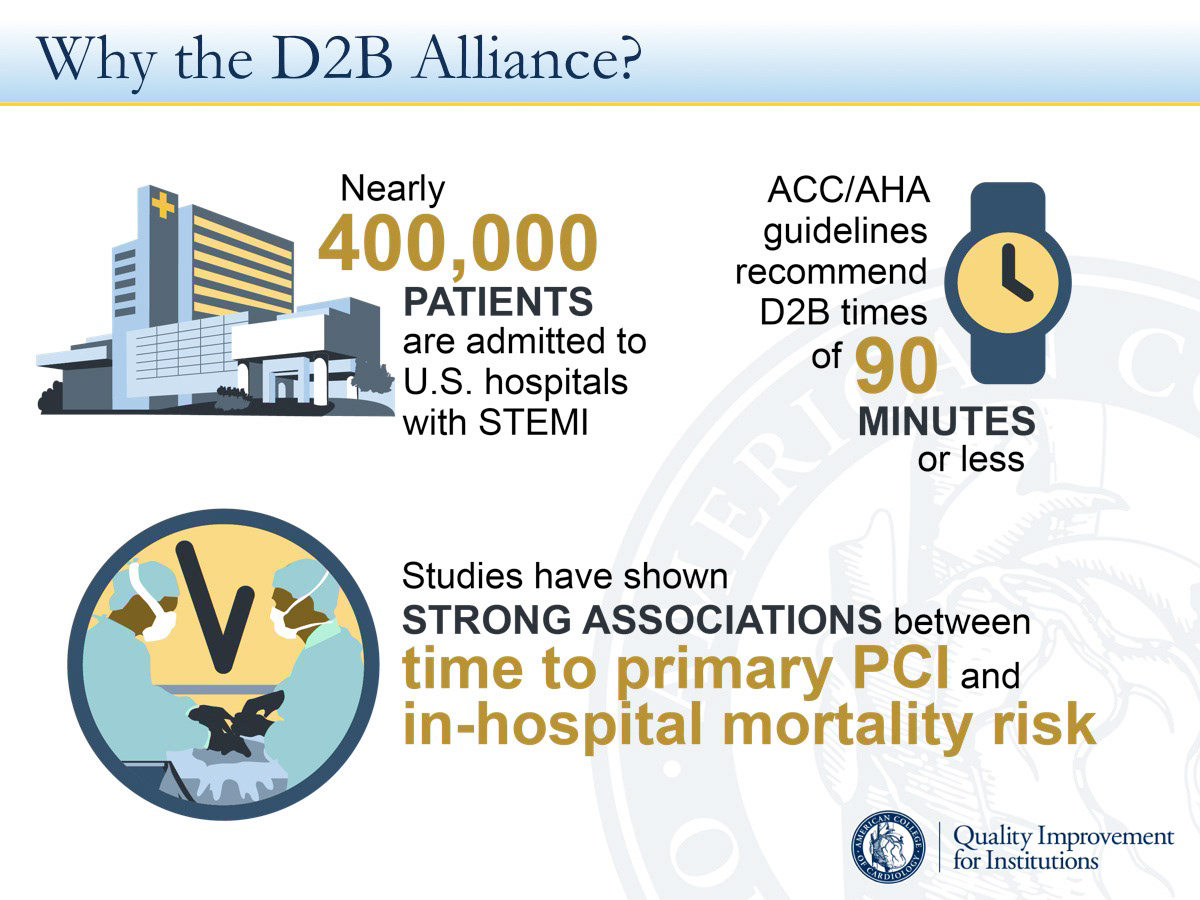 Why the D2B Alliance?

Nearly 400,000 PATIENTS are admitted to U.S. hospitals with STEMI

ACC/AHA guidelines recommend D2B times of 90 MINUTES or less

Studies have shown STRONG ASSOCIATIONS between time to primary PCI and in-hospital mortality risk

AMERICAN COLLEGE OF CARDIOLOGY

Quality Improvement for Institutions